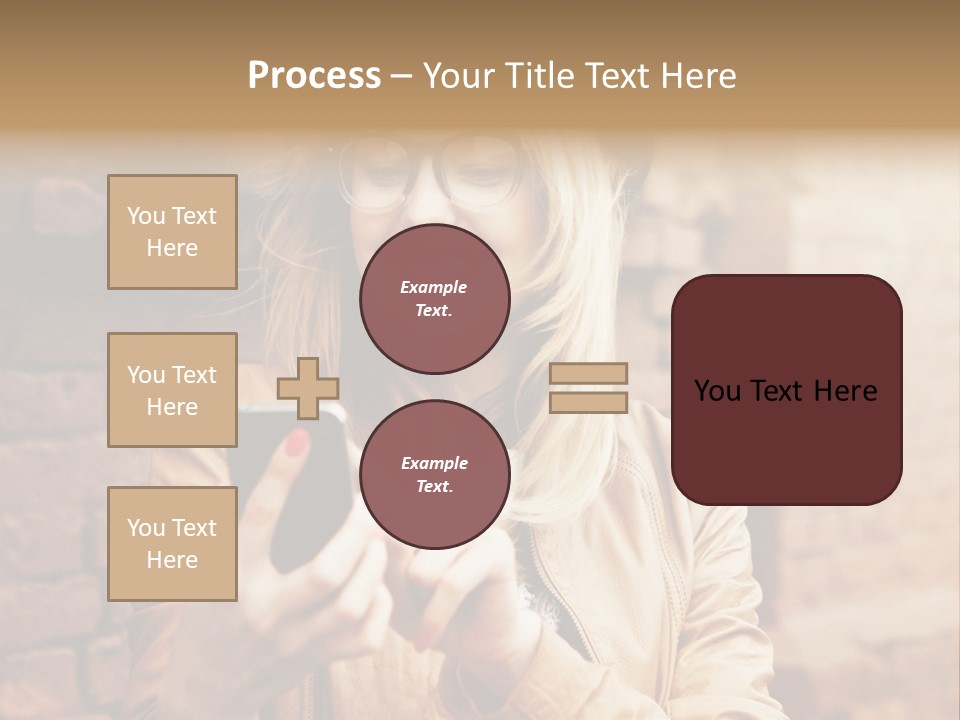 Process – Your Title Text Here

You Text Here

You Text Here

You Text Here

Example Text.

Example Text.

You Text Here